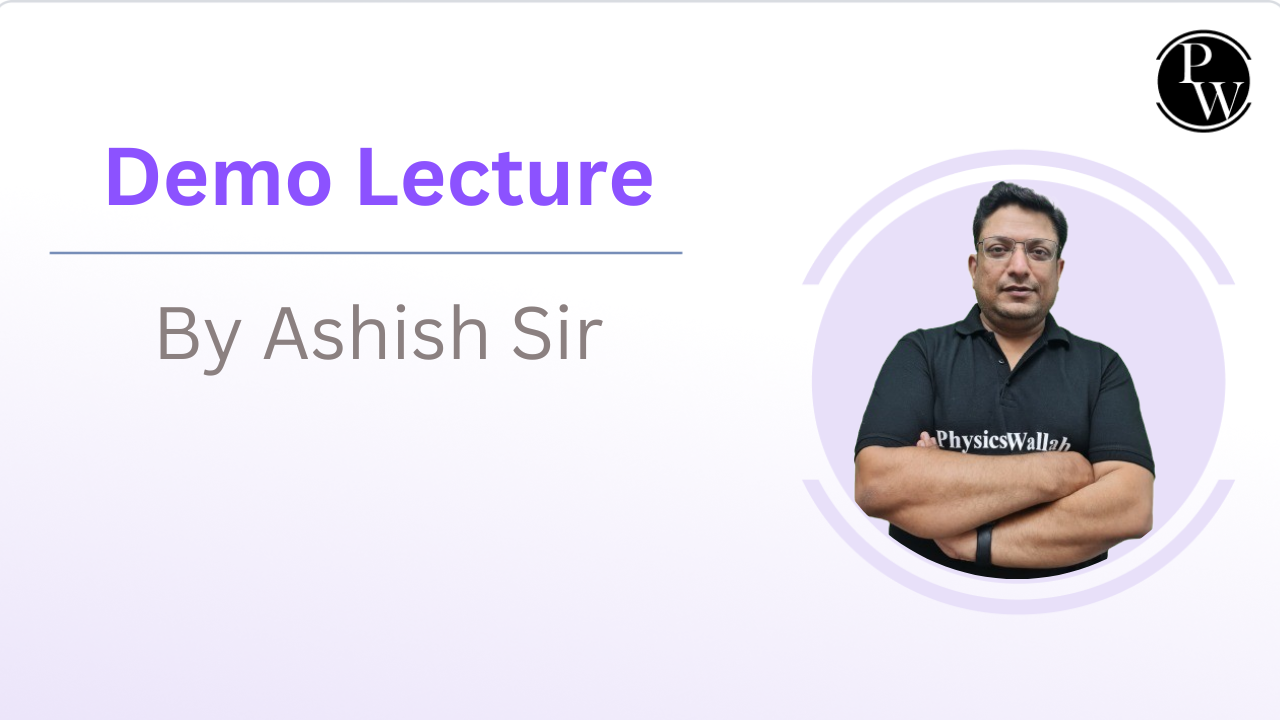 PW

Demo Lecture

By Ashish Sir

PhysicsWallah